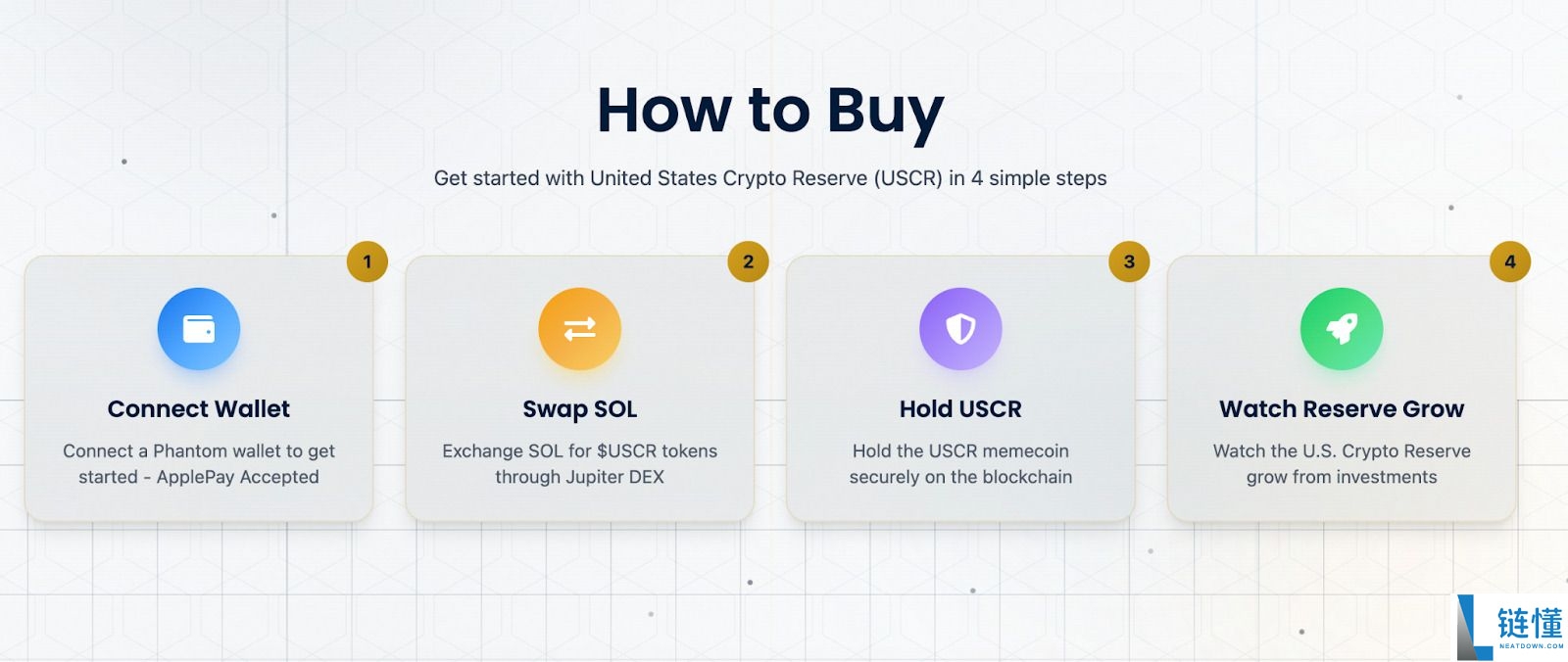 How to Buy

Get started with United States Crypto Reserve (USCR) in 4 simple steps

1

Connect Wallet

Connect a Phantom wallet to get started - ApplePay Accepted

2

Swap SOL

Exchange SOL for $USCR tokens through Jupiter DEX

3

Hold USCR

Hold the USCR memecoin securely on the blockchain

4

Watch Reserve Grow

Watch the U.S. Crypto Reserve grow from investments

链懂
NEATDOWN.COM